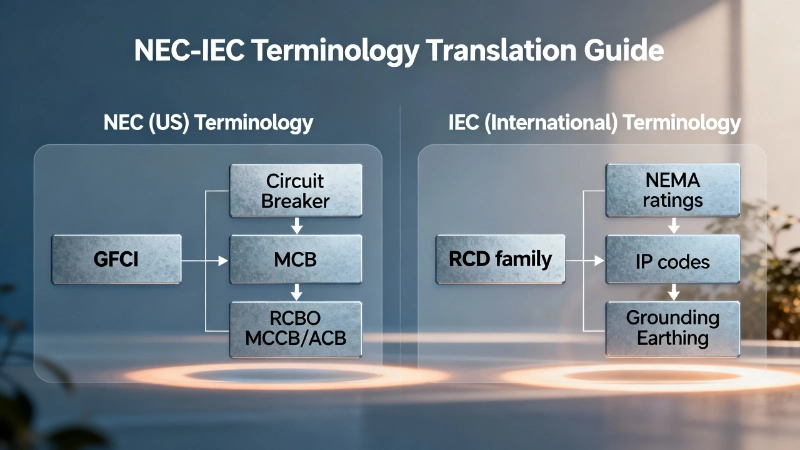 NEC-IEC Terminology Translation Guide

NEC (US) Terminology

GFCI

Circuit Breaker

MCB

RCBO MCCB/ACB

IEC (International) Terminology

RCD family

NEMA ratings

IP codes

Grounding Earthing